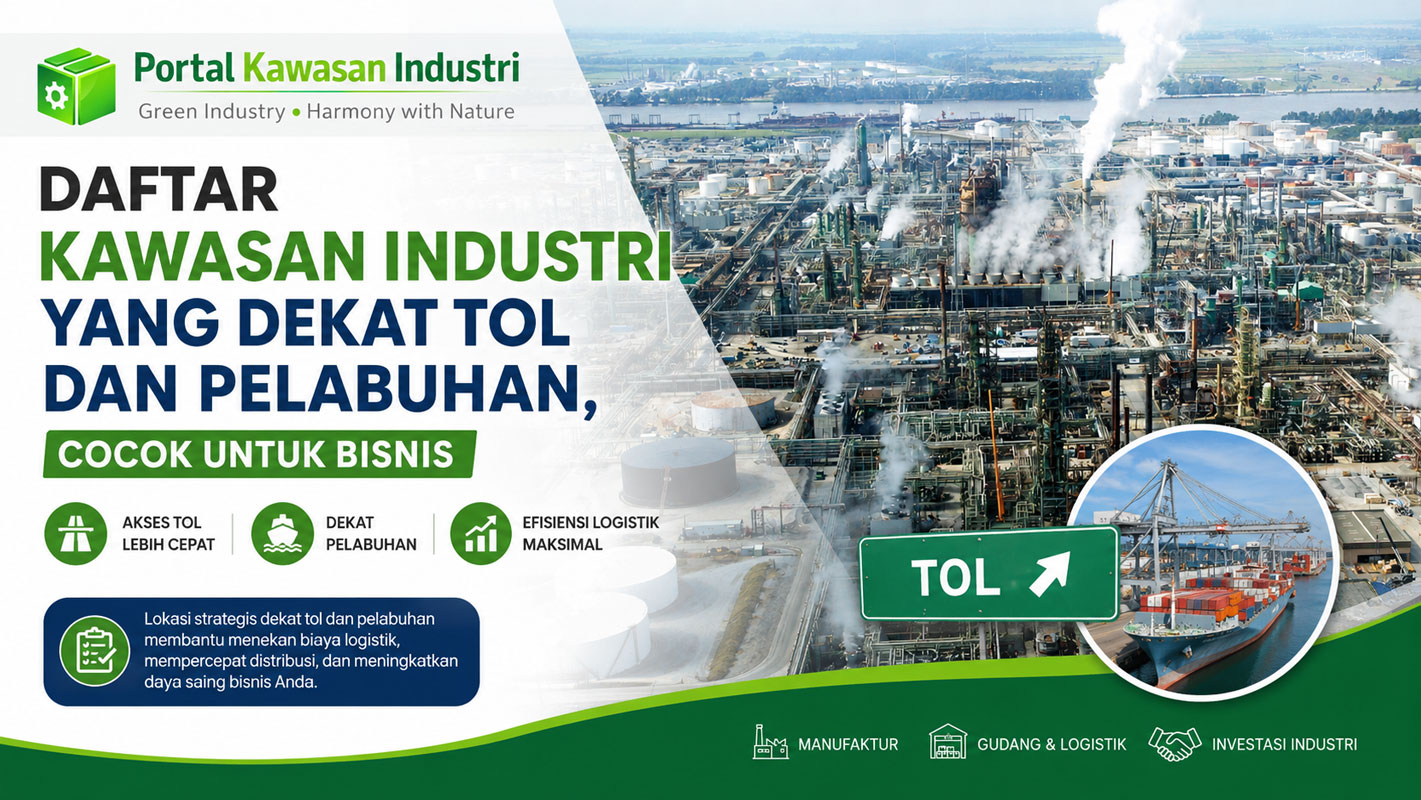 Portal Kawasan Industri
Green Industry • Harmony with Nature

DAFTAR
KAWASAN INDUSTRI
YANG DEKAT TOL
DAN PELABUHAN,
COCOK UNTUK BISNIS

AKSES TOL LEBIH CEPAT
DEKAT PELABUHAN
EFISIENSI LOGISTIK MAKSIMAL

Lokasi strategis dekat tol dan pelabuhan membantu menekan biaya logistik, mempercepat distribusi, dan meningkatkan daya saing bisnis Anda.

TOL

MANUFAKTUR
GUDANG & LOGISTIK
INVESTASI INDUSTRI